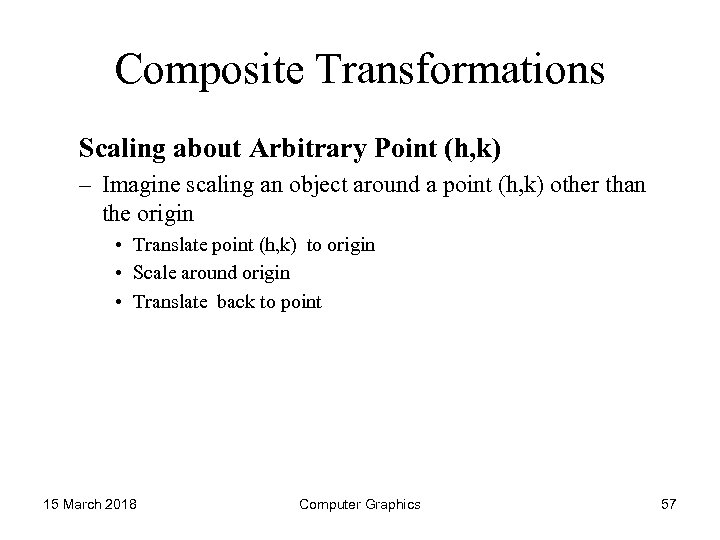 Composite Transformations

Scaling about Arbitrary Point (h,k)

– Imagine scaling an object around a point (h,k) other than the origin

• Translate point (h,k) to origin

• Scale around origin

• Translate back to point

15 March 2018

Computer Graphics

57